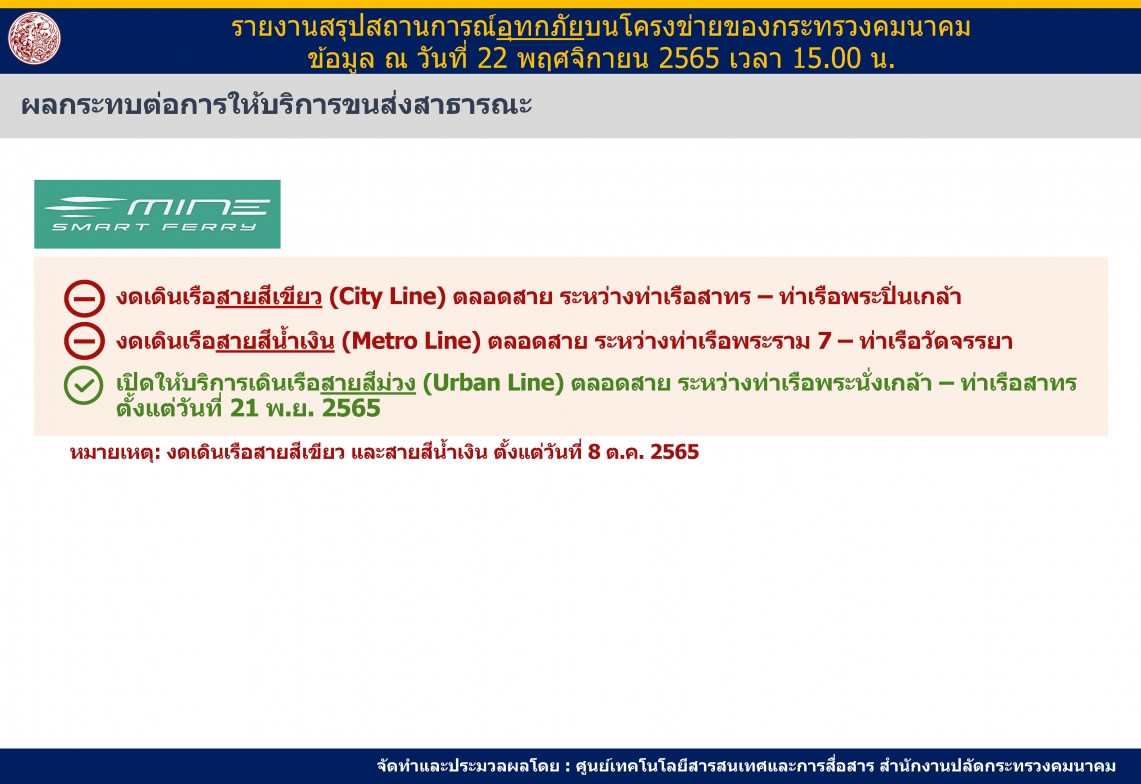 รายงานสรุปสถานการณ์อุทกภัยบนโครงข่ายของกระทรวงคมนาคม
ข้อมูล ณ วันที่ 22 พฤศจิกายน 2565 เวลา 15.00 น.

ผลกระทบต่อการให้บริการขนส่งสาธารณะ

MINE SMART FERRY

งดเดินเรือสายสีเขียว (City Line) ตลอดสาย ระหว่างท่าเรือสาทร – ท่าเรือพระปิ่นเกล้า

งดเดินเรือสายสีน้ำเงิน (Metro Line) ตลอดสาย ระหว่างท่าเรือพระราม 7 – ท่าเรือวัดจรรยา

เปิดให้บริการเดินเรือสายสีม่วง (Urban Line) ตลอดสาย ระหว่างท่าเรือพระนั่งเกล้า – ท่าเรือสาทร ตั้งแต่วันที่ 21 พ.ย. 2565

หมายเหตุ: งดเดินเรือสายสีเขียว และสายสีน้ำเงิน ตั้งแต่วันที่ 8 ต.ค. 2565

จัดทำและประมวลผลโดย : ศูนย์เทคโนโลยีสารสนเทศและการสื่อสาร สำนักงานปลัดกระทรวงคมนาคม